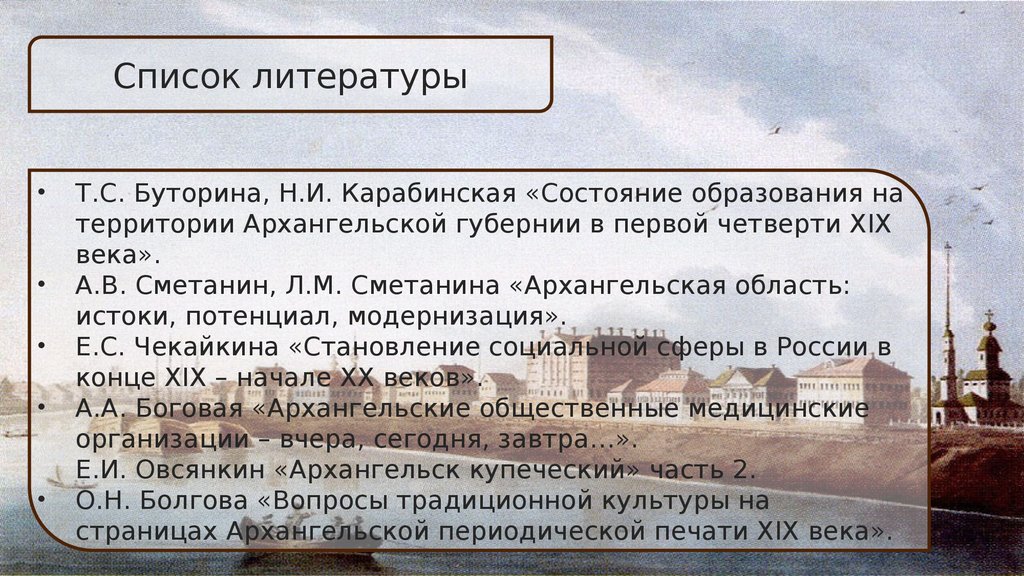 Список литературы

• Т.С. Буторина, Н.И. Карабинская «Состояние образования на территории Архангельской губернии в первой четверти XIX века».
• А.В. Сметанин, Л.М. Сметанина «Архангельская область: истоки, потенциал, модернизация».
• Е.С. Чекайкина «Становление социальной сферы в России в конце XIX – начале XX веков».
• А.А. Боговая «Архангельские общественные медицинские организации – вчера, сегодня, завтра…».
Е.И. Овсянкин «Архангельск купеческий» часть 2.
• О.Н. Болгова «Вопросы традиционной культуры на страницах Архангельской периодической печати XIX века».